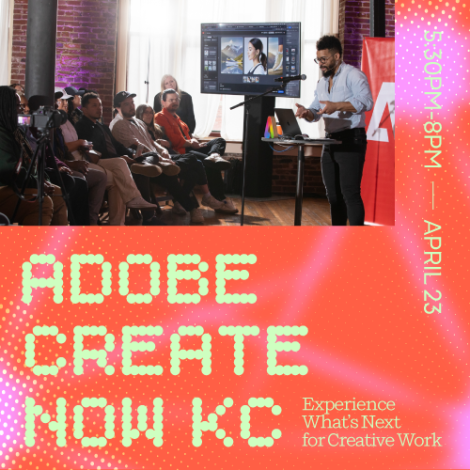 5:30PM-8PM — APRIL 23

ADOBE CREATE NOW KC

Experience What's Next for Creative Work